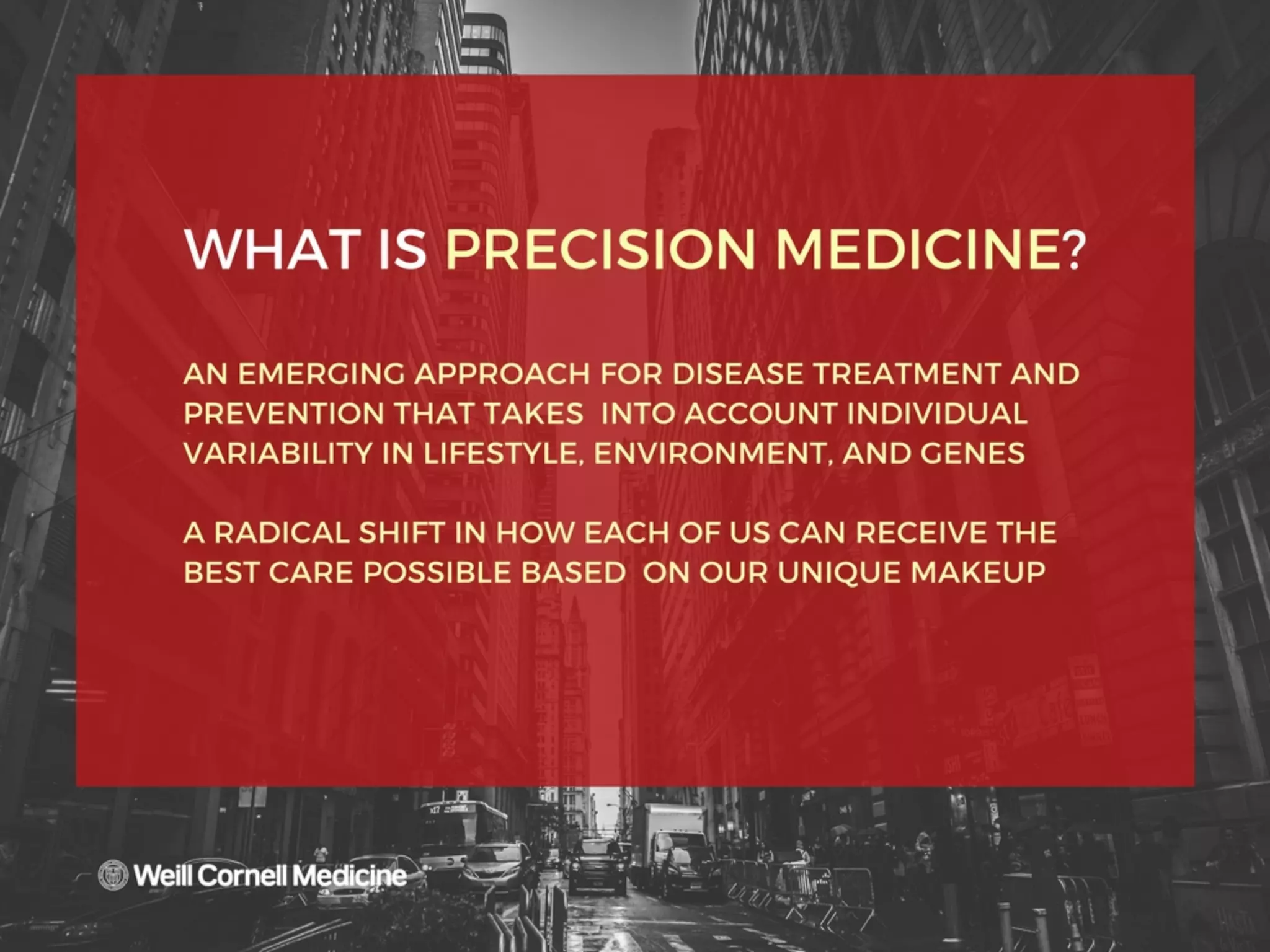 WHAT IS PRECISION MEDICINE?

AN EMERGING APPROACH FOR DISEASE TREATMENT AND PREVENTION THAT TAKES INTO ACCOUNT INDIVIDUAL VARIABILITY IN LIFESTYLE, ENVIRONMENT, AND GENES

A RADICAL SHIFT IN HOW EACH OF US CAN RECEIVE THE BEST CARE POSSIBLE BASED ON OUR UNIQUE MAKEUP

Weill Cornell Medicine